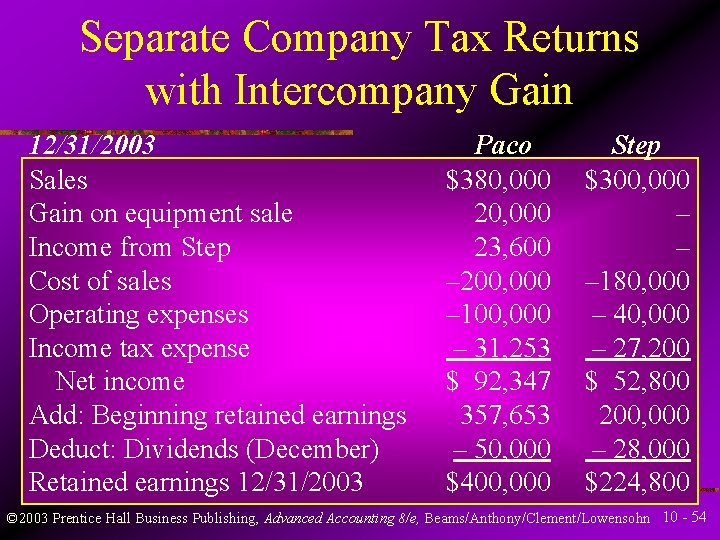 Separate Company Tax Returns with Intercompany Gain

| 12/31/2003 | Paco | Step |
|---|---|---|
| Sales | \$380,000 | \$300,000 |
| Gain on equipment sale | 20,000 | – |
| Income from Step | 23,600 | – |
| Cost of sales | –200,000 | –180,000 |
| Operating expenses | –100,000 | – 40,000 |
| Income tax expense | – 31,253 | – 27,200 |
| Net income | \$ 92,347 | \$ 52,800 |
| Add: Beginning retained earnings | 357,653 | 200,000 |
| Deduct: Dividends (December) | – 50,000 | – 28,000 |
| Retained earnings 12/31/2003 | \$400,000 | \$224,800 |

©2003 Prentice Hall Business Publishing, Advanced Accounting 8/e, Beams/Anthony/Clement/Lowensohn 10 - 54